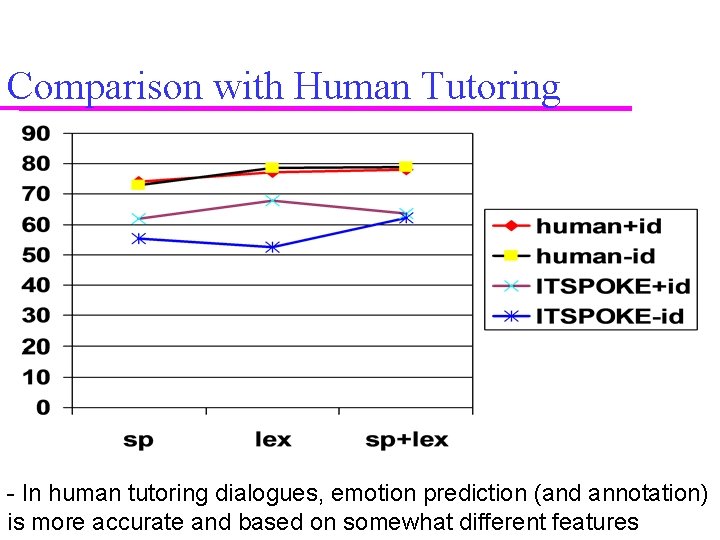 Comparison with Human Tutoring

90
80
70
60
50
40
30
20
10
0

sp
lex
sp+lex

human+id
human-id
ITSPOKE+id
ITSPOKE-id

- In human tutoring dialogues, emotion prediction (and annotation) is more accurate and based on somewhat different features